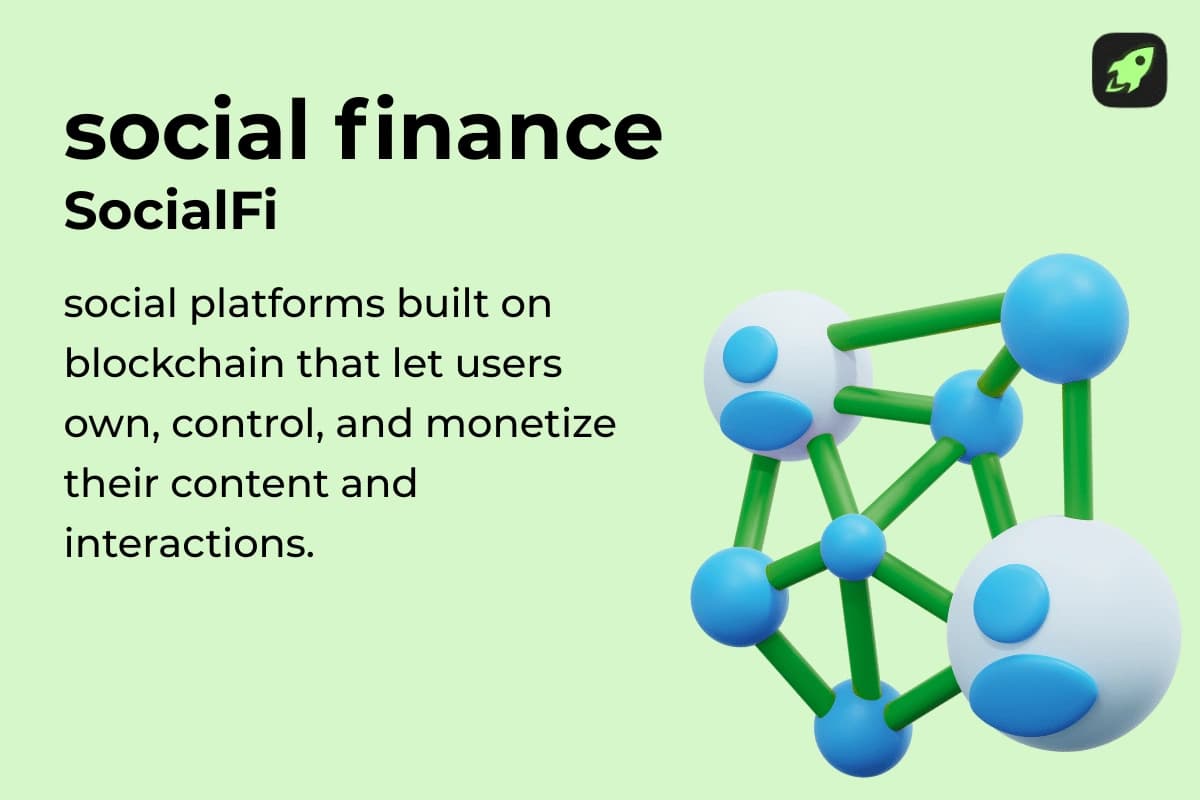 social finance
SocialFi

social platforms built on blockchain that let users own, control, and monetize their content and interactions.